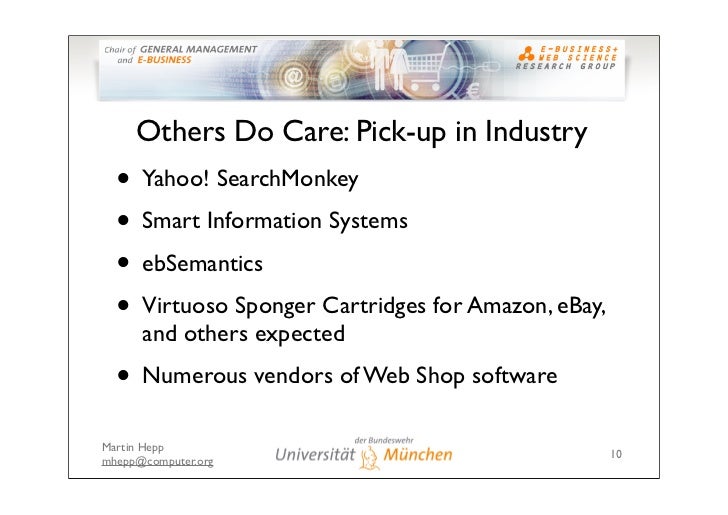 Chair of GENERAL MANAGEMENT and E-BUSINESS

E-BUSINESS+ WEB SCIENCE RESEARCH GROUP

Others Do Care: Pick-up in Industry

• Yahoo! SearchMonkey

• Smart Information Systems

• ebSemantics

• Virtuoso Sponger Cartridges for Amazon, eBay, and others expected

• Numerous vendors of Web Shop software

Martin Hepp
mhepp@computer.org

der Bundeswehr
Universität München

10